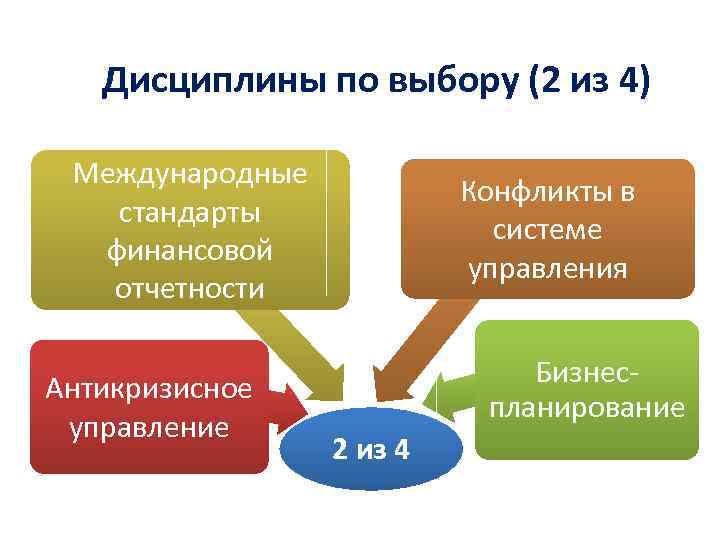 Дисциплины по выбору (2 из 4)

Международные стандарты финансовой отчетности

Конфликты в системе управления

Антикризисное управление

Бизнес-планирование

2 из 4